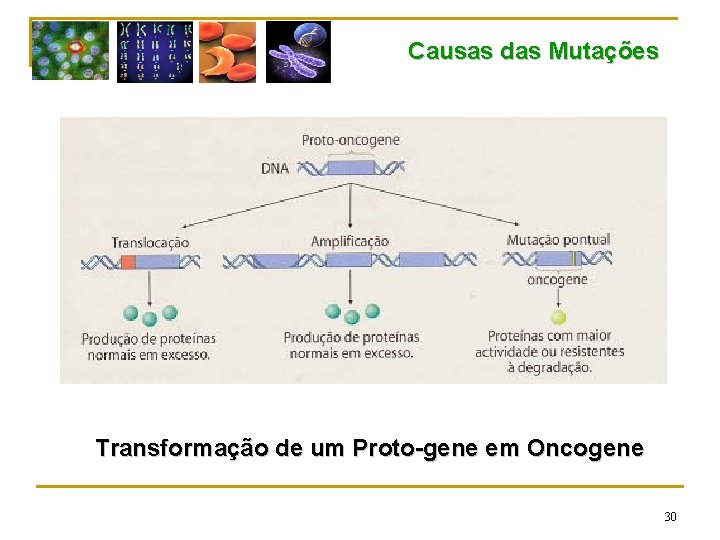 Causas das Mutações

Proto-oncogene

DNA

Translocação

Amplificação

Mutação pontual

oncogene

Produção de proteínas normais em excesso.

Produção de proteínas normais em excesso.

Proteínas com maior actividade ou resistentes à degradação.

Transformação de um Proto-gene em Oncogene

30